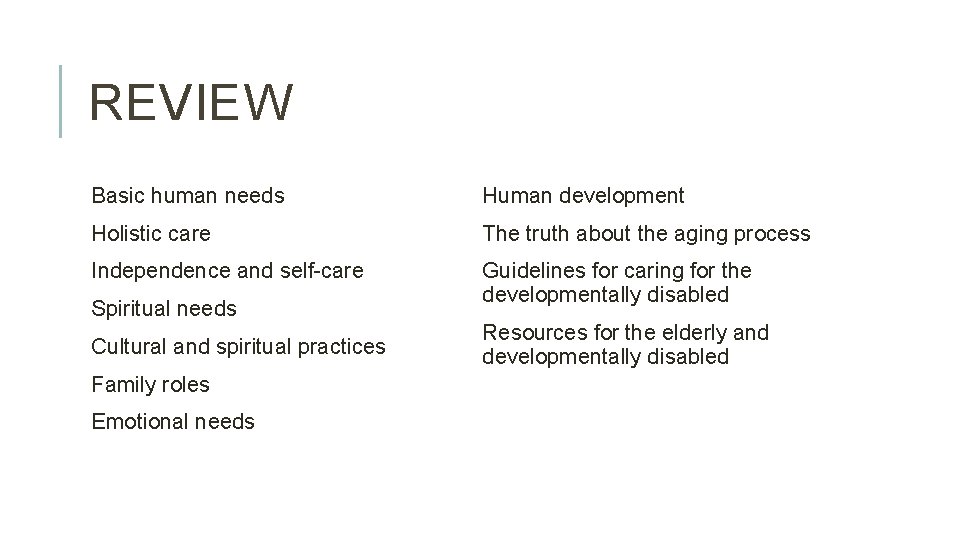 REVIEW

Basic human needs

Holistic care

Independence and self-care

Spiritual needs

Cultural and spiritual practices

Family roles

Emotional needs

Human development

The truth about the aging process

Guidelines for caring for the developmentally disabled

Resources for the elderly and developmentally disabled